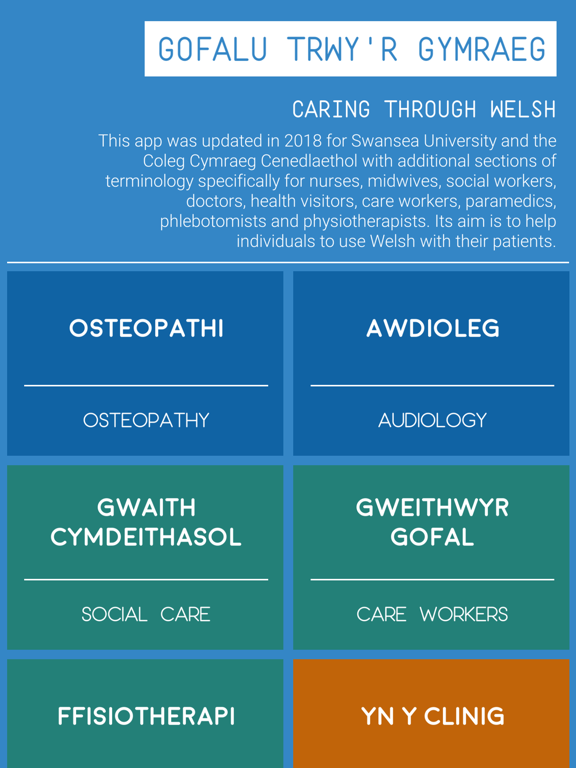 GOFALU TRWY'R GYMRAEG

CARING THROUGH WELSH

This app was updated in 2018 for Swansea University and the Coleg Cymraeg Cenedlaethol with additional sections of terminology specifically for nurses, midwives, social workers, doctors, health visitors, care workers, paramedics, phlebotomists and physiotherapists. Its aim is to help individuals to use Welsh with their patients.

OSTEOPATHI

OSTEOPATHY

AWDIOLEG

AUDIOLOGY

GWAITH CYMDEITHASOL

SOCIAL CARE

GWEITHWYR GOFAL

CARE WORKERS

FFISIOTHERAPI

YN Y CLINIG